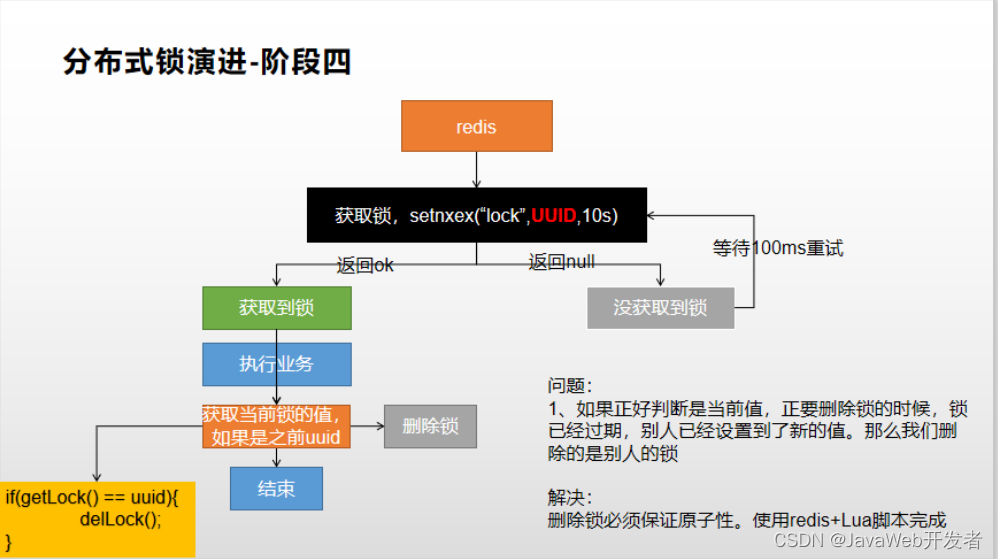 分布式锁演进-阶段四

redis

获取锁，setnxex(“lock”,UUID,10s)

返回ok

返回null

等待100ms重试

获取到锁

没获取到锁

执行业务

获取当前锁的值，如果是之前uuid

删除锁

结束

if(getLock() == uuid){
delLock();
}

问题：
1、如果正好判断是当前值，正要删除锁的时候，锁已经过期，别人已经设置到了新的值。那么我们删除的是别人的锁

解决：
删除锁必须保证原子性。使用redis+Lua脚本完成

CSDN @JavaWeb开发者